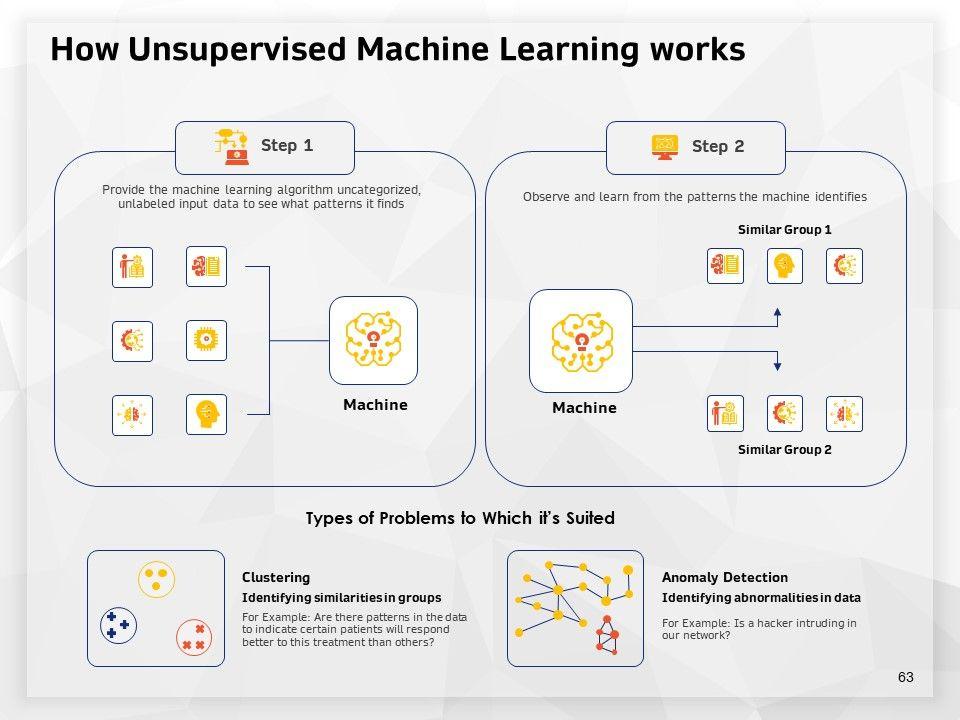 How Unsupervised Machine Learning works

Step 1

Provide the machine learning algorithm uncategorized, unlabeled input data to see what patterns it finds

Machine

Step 2

Observe and learn from the patterns the machine identifies

Similar Group 1

Machine

Similar Group 2

Types of Problems to Which it's Suited

Clustering

Identifying similarities in groups

For Example: Are there patterns in the data to indicate certain patients will respond better to this treatment than others?

Anomaly Detection

Identifying abnormalities in data

For Example: Is a hacker intruding in our network?

63